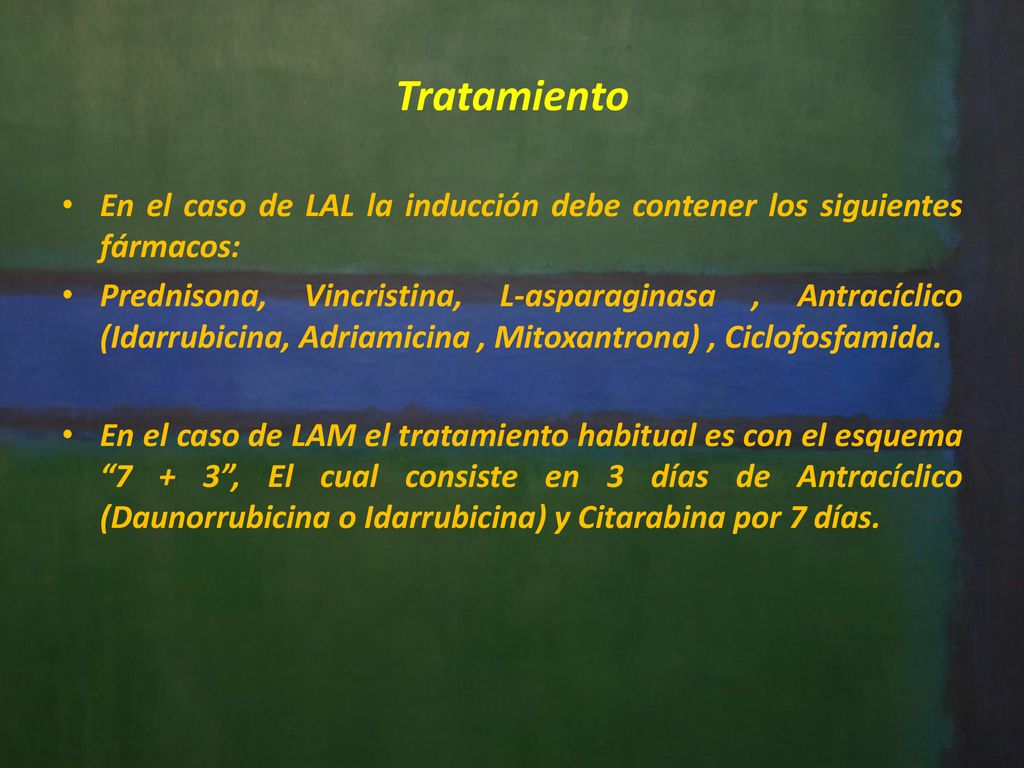 Tratamiento

• En el caso de LAL la inducción debe contener los siguientes fármacos:

• Prednisona, Vincristina, L-asparaginasa , Antracíclico (Idarrubicina, Adriamicina , Mitoxantrona) , Ciclofosfamida.

• En el caso de LAM el tratamiento habitual es con el esquema “7 + 3”, El cual consiste en 3 días de Antracíclico (Daunorrubicina o Idarrubicina) y Citarabina por 7 días.